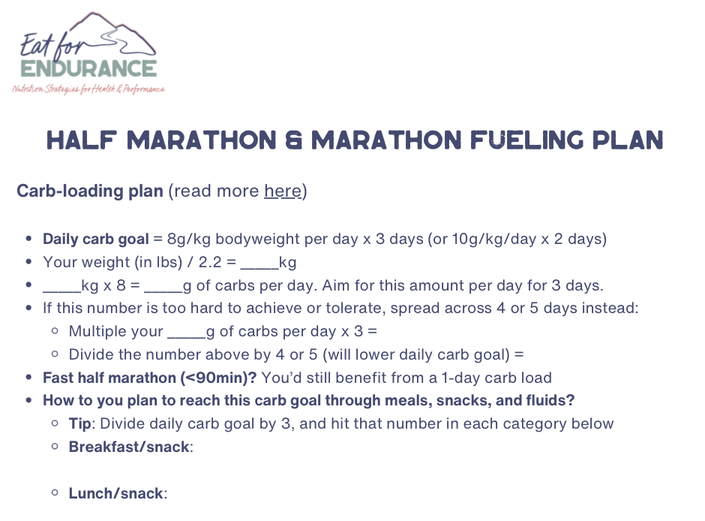 Eat for
ENDURANCE
Nutrition Strategies for Health & Performance

HALF MARATHON & MARATHON FUELING PLAN

Carb-loading plan (read more here)

- Daily carb goal = 8g/kg bodyweight per day x 3 days (or 10g/kg/day x 2 days)
- Your weight (in lbs) / 2.2 = _____kg
- _____kg x 8 = _____g of carbs per day. Aim for this amount per day for 3 days.
- If this number is too hard to achieve or tolerate, spread across 4 or 5 days instead:
  - Multiple your _____g of carbs per day x 3 =
  - Divide the number above by 4 or 5 (will lower daily carb goal) =
- Fast half marathon (<90min)? You'd still benefit from a 1-day carb load
- How to you plan to reach this carb goal through meals, snacks, and fluids?
  - Tip: Divide daily carb goal by 3, and hit that number in each category below
  - Breakfast/snack:

  - Lunch/snack: